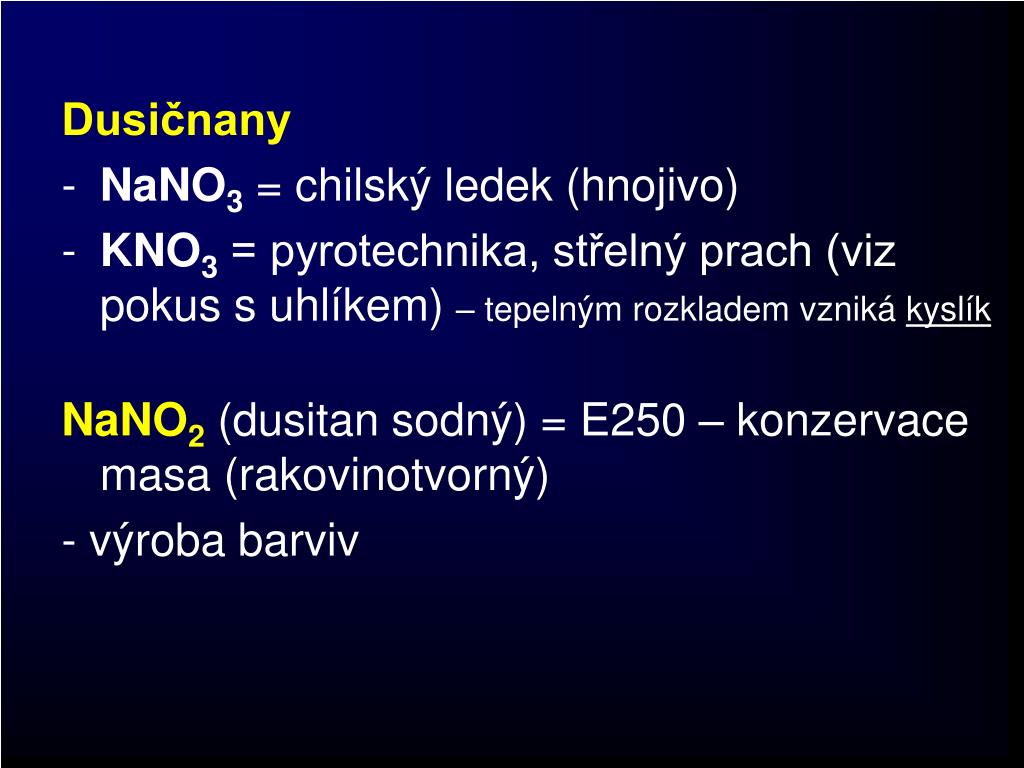 Dusičnany

- $NaNO_3$ = chilský ledek (hnojivo)
- $KNO_3$ = pyrotechnika, střelný prach (viz pokus s uhlíkem) – tepelným rozkladem vzniká kyslík

$NaNO_2$ (dusitan sodný) = E250 – konzervace masa (rakovinotvorný)

- výroba barviv